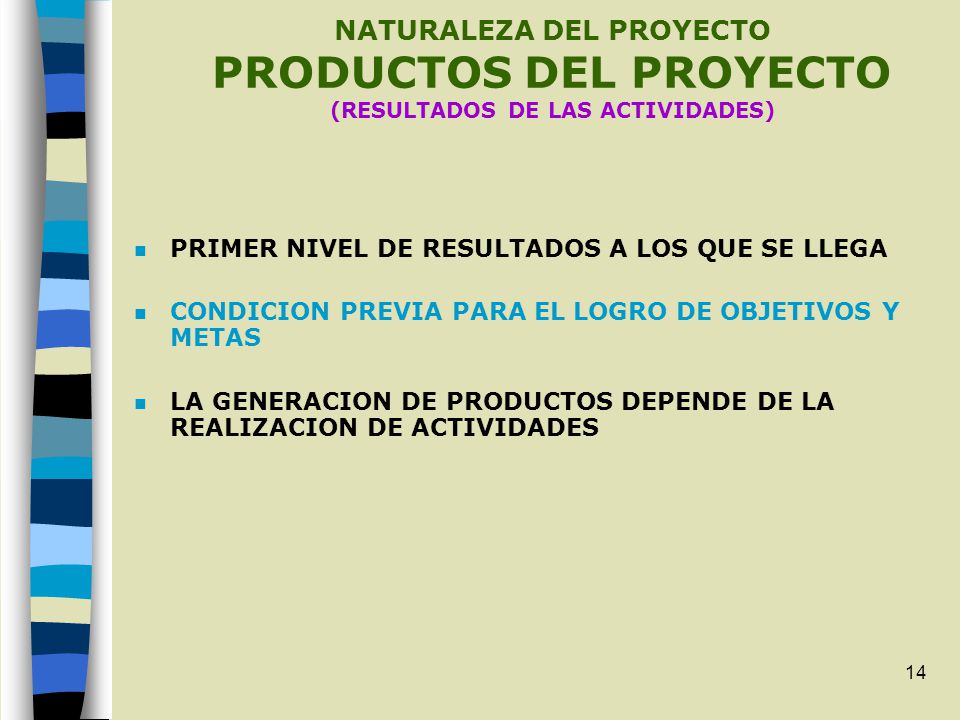 NATURALEZA DEL PROYECTO
PRODUCTOS DEL PROYECTO
(RESULTADOS DE LAS ACTIVIDADES)

PRIMER NIVEL DE RESULTADOS A LOS QUE SE LLEGA

CONDICION PREVIA PARA EL LOGRO DE OBJETIVOS Y METAS

LA GENERACION DE PRODUCTOS DEPENDE DE LA REALIZACION DE ACTIVIDADES

14